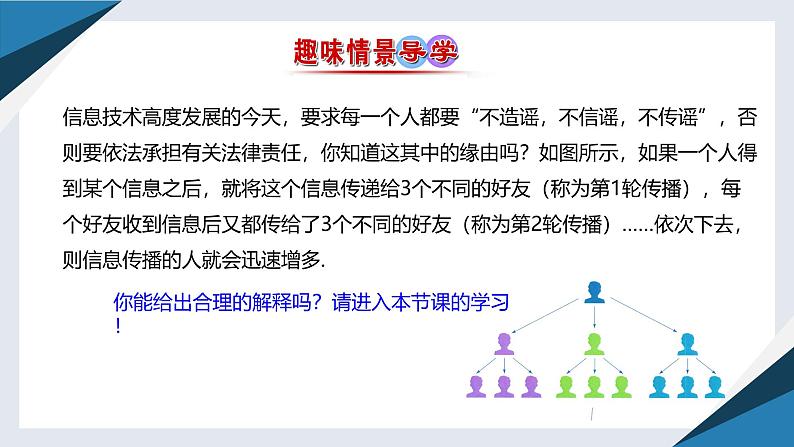 趣味情景导学

信息技术高度发展的今天，要求每一个人都要“不造谣，不信谣，不传谣”，否则要依法承担有关法律责任，你知道这其中的缘由吗？如图所示，如果一个人得到某个信息之后，就将这个信息传递给3个不同的好友（称为第1轮传播），每个好友收到信息后又都传给了3个不同的好友（称为第2轮传播）……依次下去，则信息传播的人就会迅速增多.

你能给出合理的解释吗？请进入本节课的学习！